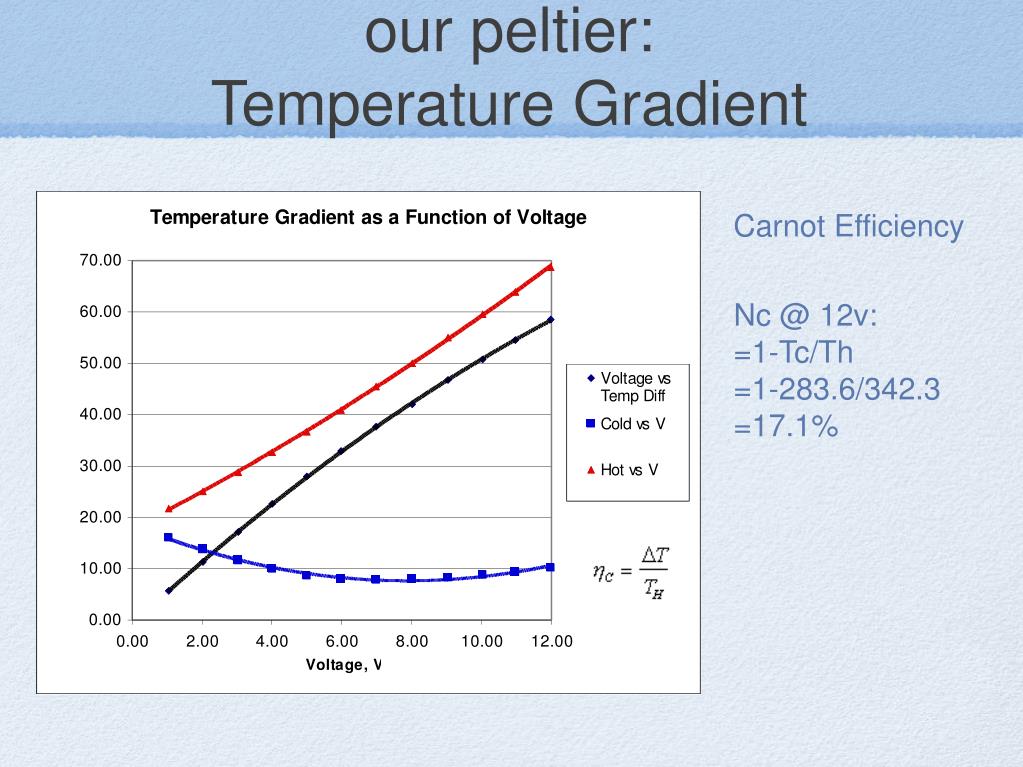 our peltier:
Temperature Gradient

Temperature Gradient as a Function of Voltage

70.00
60.00
50.00
40.00
30.00
20.00
10.00
0.00

0.00 2.00 4.00 6.00 8.00 10.00 12.00

Voltage, V

Voltage vs Temp Diff
Cold vs V
Hot vs V

$\eta_C = \frac{\Delta T}{T_H}$

Carnot Efficiency

Nc @ 12v:
=1-Tc/Th
=1-283.6/342.3
=17.1%